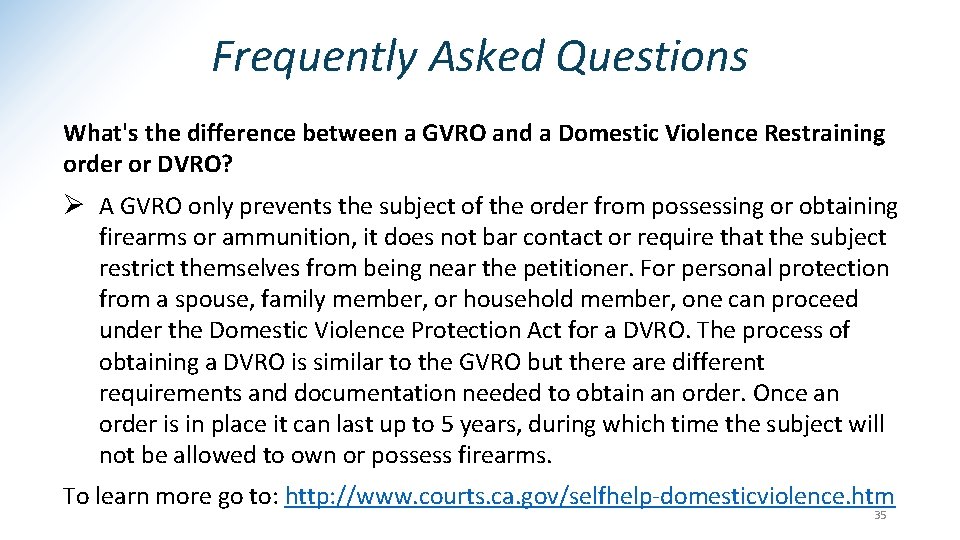 Frequently Asked Questions

What's the difference between a GVRO and a Domestic Violence Restraining order or DVRO?

➢ A GVRO only prevents the subject of the order from possessing or obtaining firearms or ammunition, it does not bar contact or require that the subject restrict themselves from being near the petitioner. For personal protection from a spouse, family member, or household member, one can proceed under the Domestic Violence Protection Act for a DVRO. The process of obtaining a DVRO is similar to the GVRO but there are different requirements and documentation needed to obtain an order. Once an order is in place it can last up to 5 years, during which time the subject will not be allowed to own or possess firearms.

To learn more go to: http://www.courts.ca.gov/selfhelp-domesticviolence.htm

35